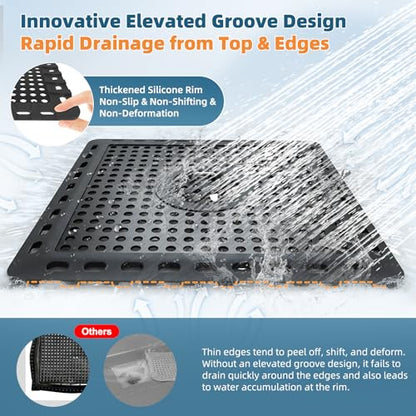 Innovative Elevated Groove Design
Rapid Drainage from Top & Edges

Thickened Silicone Rim
Non-Slip & Non-Shifting & Non-Deformation

Others

Thin edges tend to peel off, shift, and deform. Without an elevated groove design, it fails to drain quickly around the edges and also leads to water accumulation at the rim.